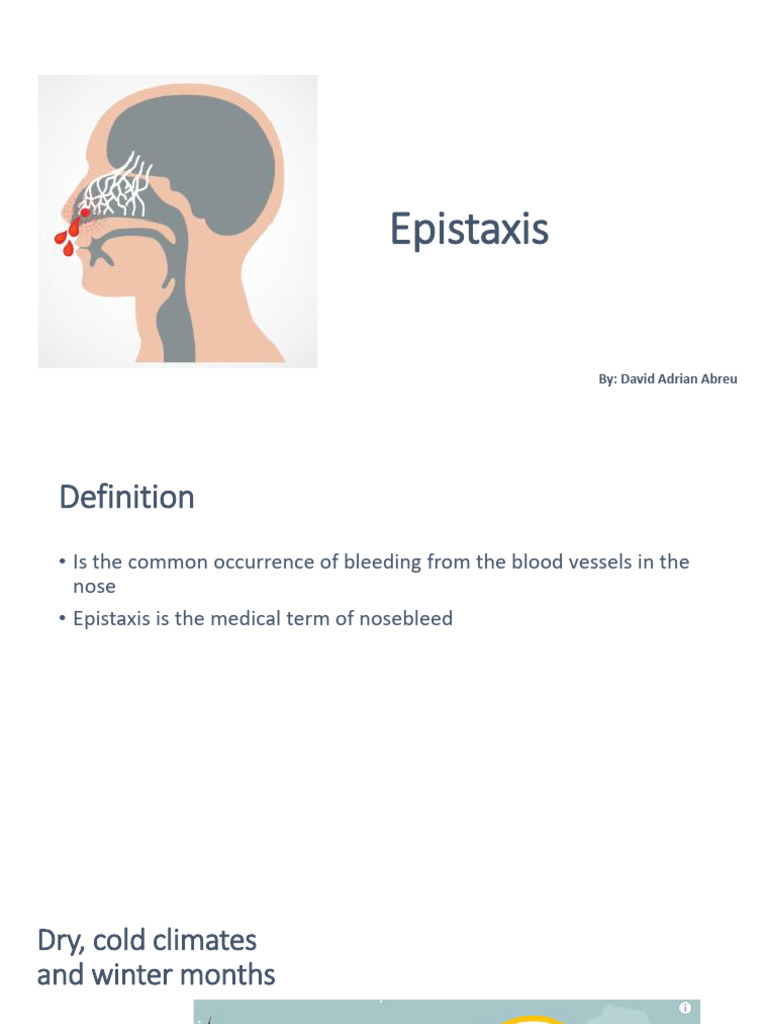 Epistaxis

By: David Adrian Abreu

Definition

• Is the common occurrence of bleeding from the blood vessels in the nose
• Epistaxis is the medical term of nosebleed

Dry, cold climates and winter months